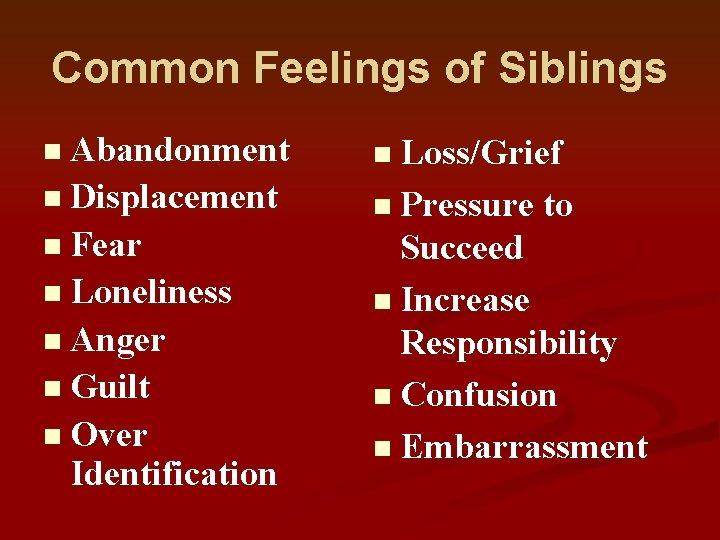 Common Feelings of Siblings

- Abandonment
- Displacement
- Fear
- Loneliness
- Anger
- Guilt
- Over Identification

- Loss/Grief
- Pressure to Succeed
- Increase Responsibility
- Confusion
- Embarrassment